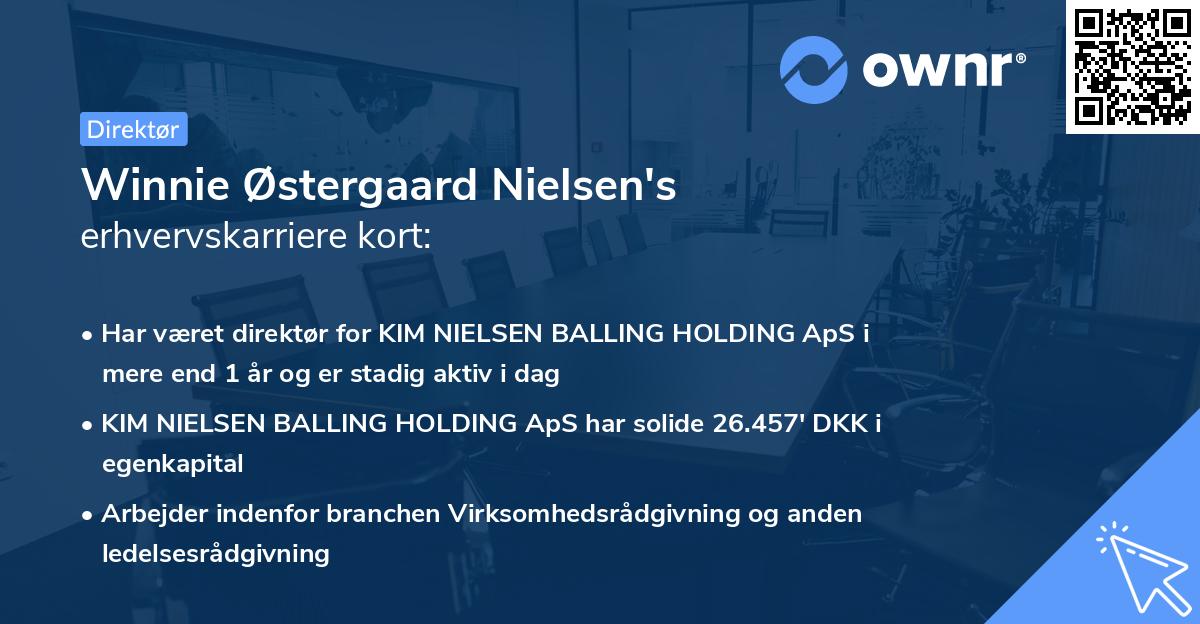 ownr®

Direktør

Winnie Østergaard Nielsen's erhvervskarriere kort:

• Har været direktør for KIM NIELSEN BALLING HOLDING ApS i mere end 1 år og er stadig aktiv i dag

• KIM NIELSEN BALLING HOLDING ApS har solide 26.457' DKK i egenkapital

• Arbejder indenfor branchen Virksomhedsrådgivning og anden ledelsesrådgivning